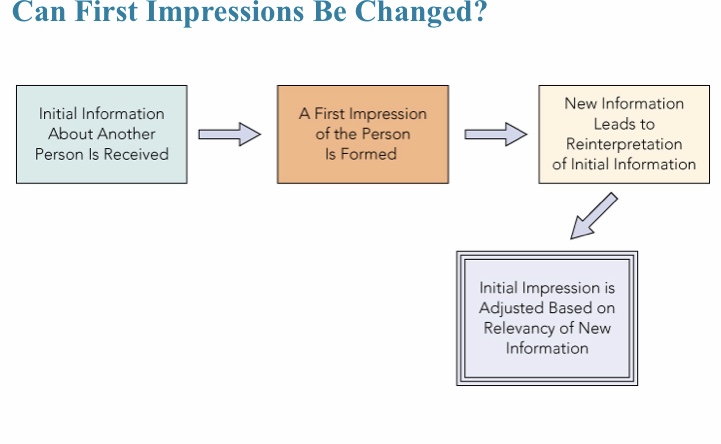 Can First Impressions Be Changed?

Initial Information About Another Person Is Received

A First Impression of the Person Is Formed

New Information Leads to Reinterpretation of Initial Information

Initial Impression is Adjusted Based on Relevancy of New Information